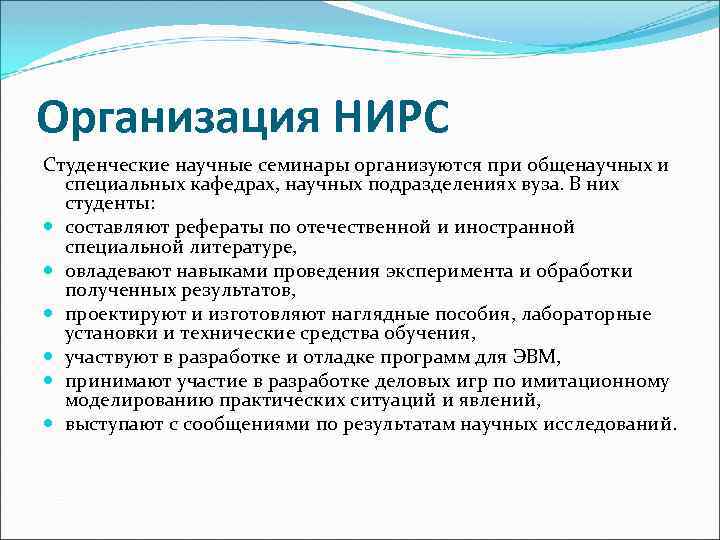 Организация НИРС

Студенческие научные семинары организуются при общенаучных и специальных кафедрах, научных подразделениях вуза. В них студенты:

- составляют рефераты по отечественной и иностранной специальной литературе,
- овладевают навыками проведения эксперимента и обработки полученных результатов,
- проектируют и изготовляют наглядные пособия, лабораторные установки и технические средства обучения,
- участвуют в разработке и отладке программ для ЭВМ,
- принимают участие в разработке деловых игр по имитационному моделированию практических ситуаций и явлений,
- выступают с сообщениями по результатам научных исследований.